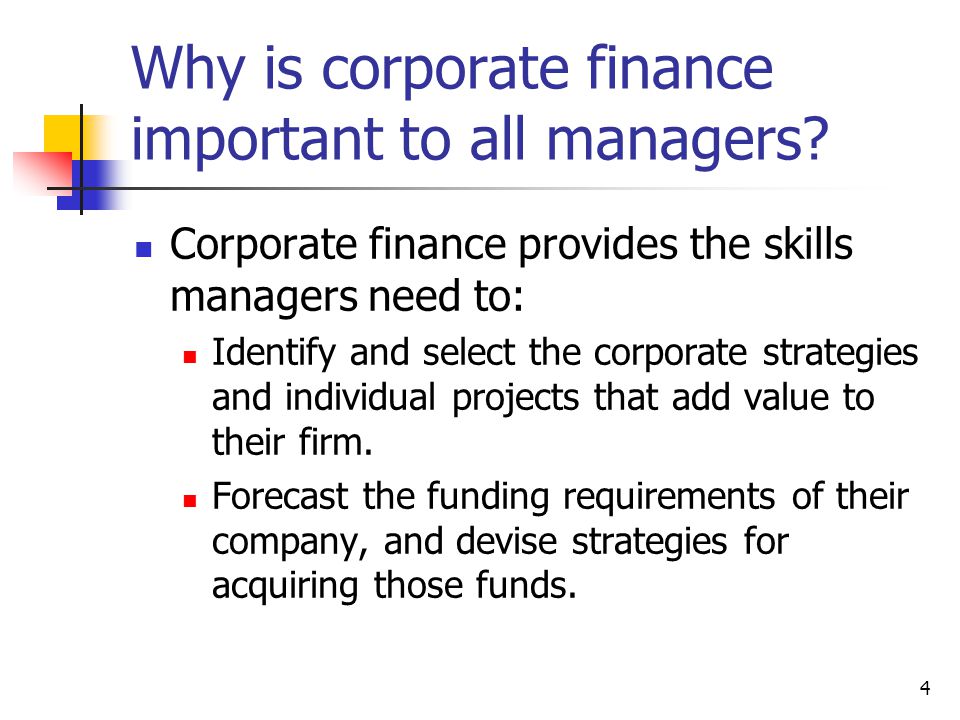 Why is corporate finance important to all managers?

Corporate finance provides the skills managers need to:

Identify and select the corporate strategies and individual projects that add value to their firm.

Forecast the funding requirements of their company, and devise strategies for acquiring those funds.

4